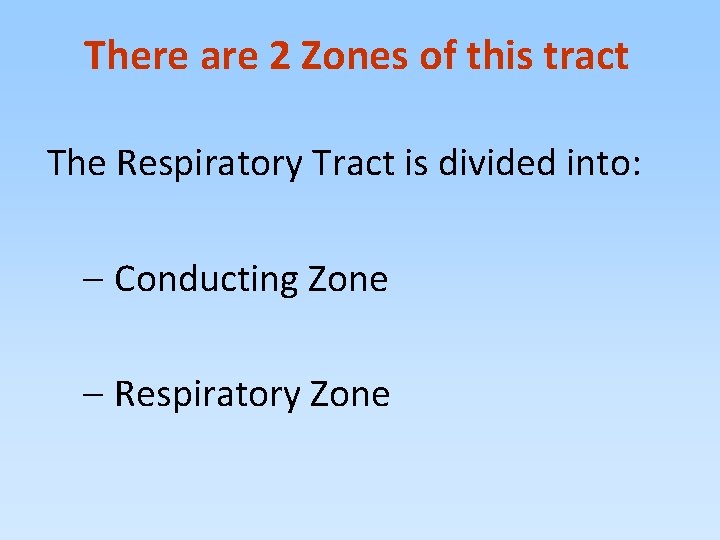 There are 2 Zones of this tract

The Respiratory Tract is divided into:

– Conducting Zone

– Respiratory Zone